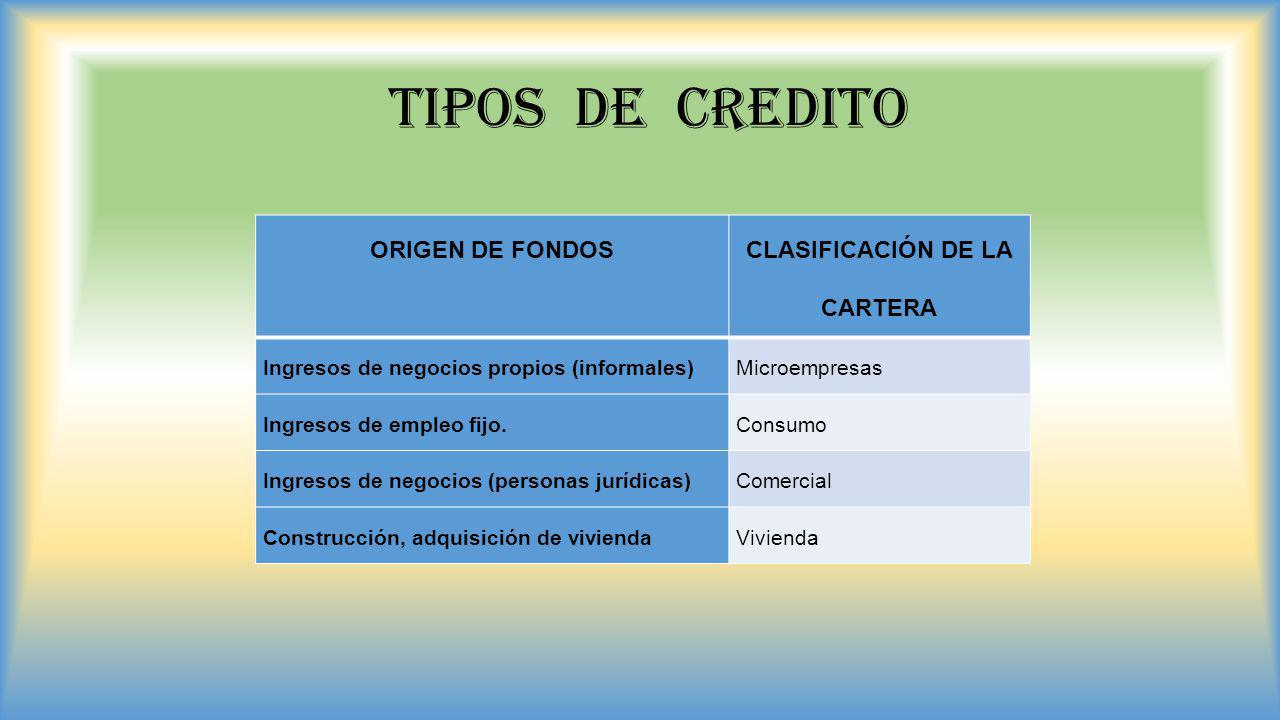 TIPOS DE CREDITO

| ORIGEN DE FONDOS | CLASIFICACIÓN DE LA CARTERA |
|---|---|
| Ingresos de negocios propios (informales) | Microempresas |
| Ingresos de empleo fijo. | Consumo |
| Ingresos de negocios (personas jurídicas) | Comercial |
| Construcción, adquisición de vivienda | Vivienda |